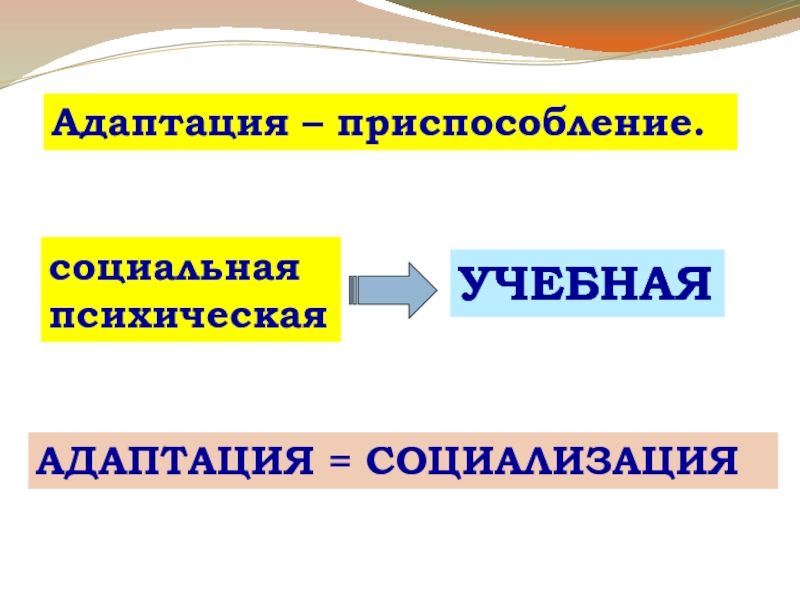 Адаптация – приспособление.

социальная
психическая

УЧЕБНАЯ

АДАПТАЦИЯ = СОЦИАЛИЗАЦИЯ